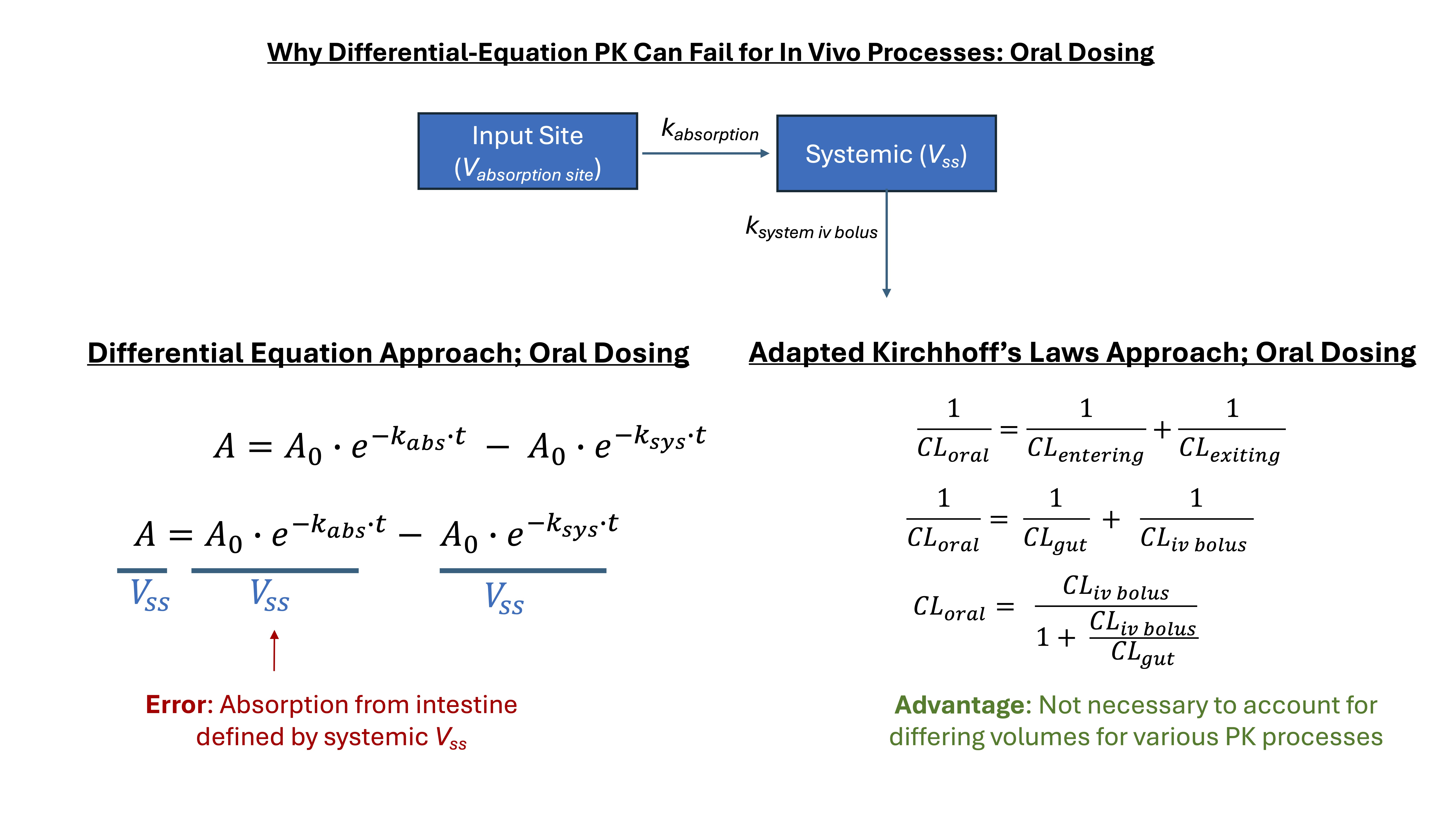 Why Differential-Equation PK Can Fail for In Vivo Processes: Oral Dosing

Input Site ($V_{absorption\ site}$)

$k_{absorption}$

Systemic ($V_{ss}$)

$k_{system\ iv\ bolus}$

Differential Equation Approach; Oral Dosing

$A = A_0 \cdot e^{-k_{abs} \cdot t} - A_0 \cdot e^{-k_{sys} \cdot t}$

$\frac{A}{V_{ss}} = \frac{A_0 \cdot e^{-k_{abs} \cdot t}}{V_{ss}} - \frac{A_0 \cdot e^{-k_{sys} \cdot t}}{V_{ss}}$

Error: Absorption from intestine defined by systemic $V_{ss}$

Adapted Kirchhoff's Laws Approach; Oral Dosing

$\frac{1}{CL_{oral}} = \frac{1}{CL_{entering}} + \frac{1}{CL_{exiting}}$

$\frac{1}{CL_{oral}} = \frac{1}{CL_{gut}} + \frac{1}{CL_{iv\ bolus}}$

$CL_{oral} = \frac{CL_{iv\ bolus}}{1 + \frac{CL_{iv\ bolus}}{CL_{gut}}}$

Advantage: Not necessary to account for differing volumes for various PK processes